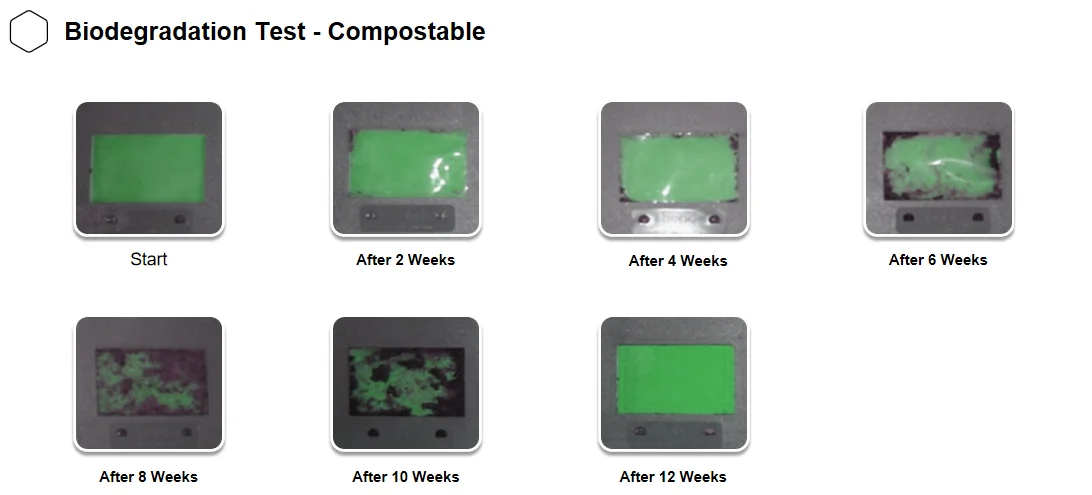 Biodegradation Test - Compostable

Start

After 2 Weeks

After 4 Weeks

After 6 Weeks

After 8 Weeks

After 10 Weeks

After 12 Weeks